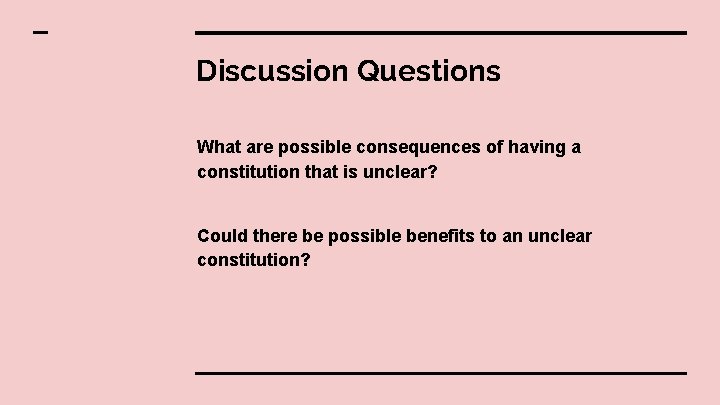 Discussion Questions

What are possible consequences of having a constitution that is unclear?

Could there be possible benefits to an unclear constitution?